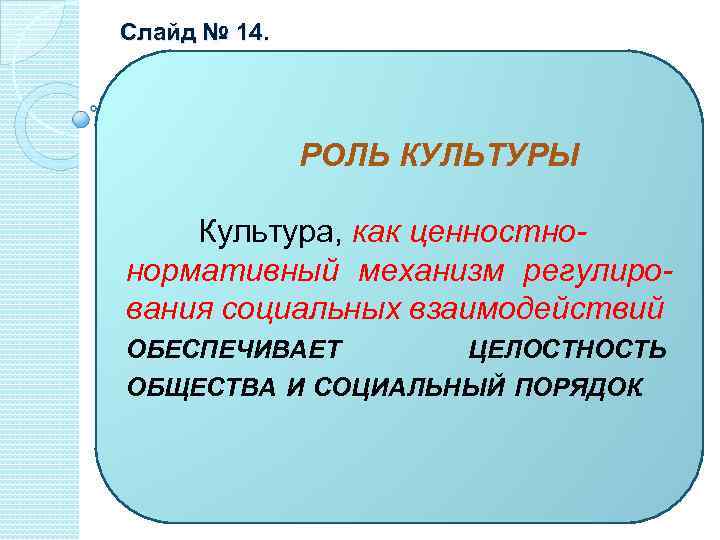 Слайд № 14.

РОЛЬ КУЛЬТУРЫ

Культура, как ценностно-нормативный механизм регулирования социальных взаимодействий ОБЕСПЕЧИВАЕТ ЦЕЛОСТНОСТЬ ОБЩЕСТВА И СОЦИАЛЬНЫЙ ПОРЯДОК